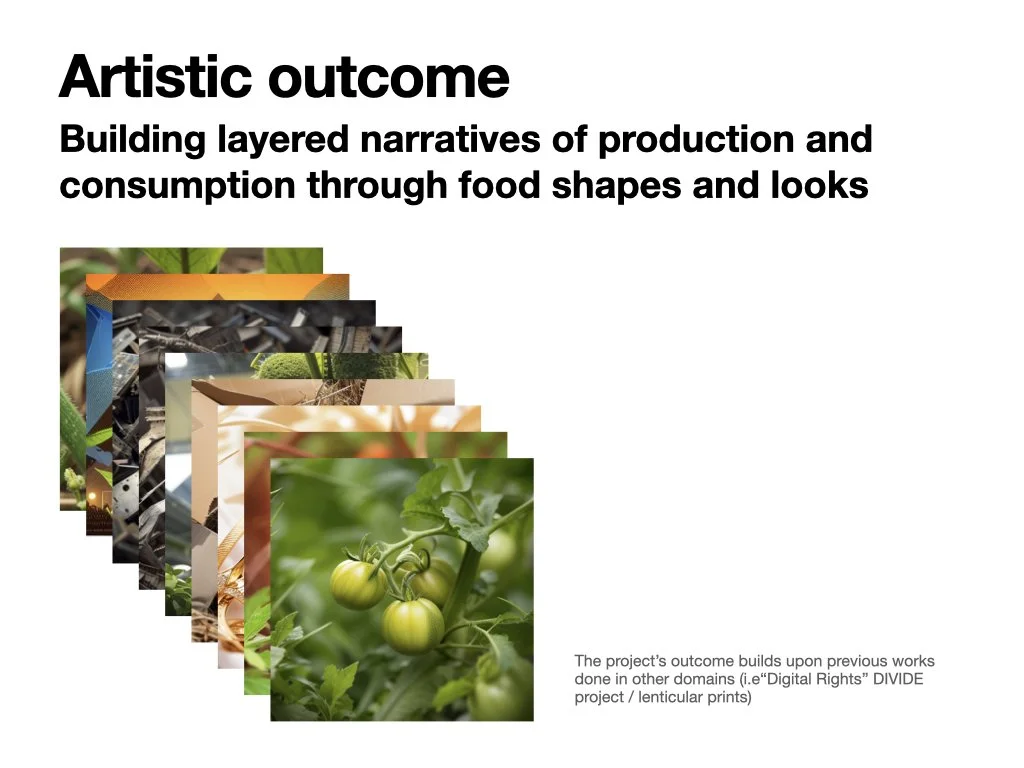 Artistic outcome

Building layered narratives of production and consumption through food shapes and looks

The project's outcome builds upon previous works done in other domains (i.e"Digital Rights" DIVIDE project / lenticular prints)